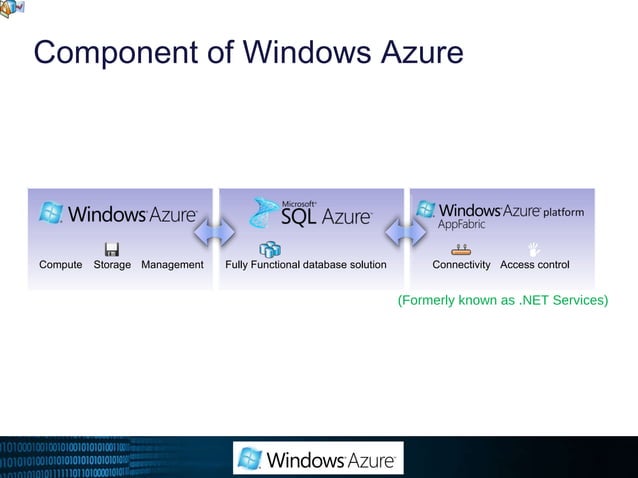 Component of Windows Azure

Windows Azure
Compute Storage Management

Microsoft SQL Azure
Fully Functional database solution

Windows Azure platform AppFabric
Connectivity Access control

(Formerly known as .NET Services)

Windows Azure